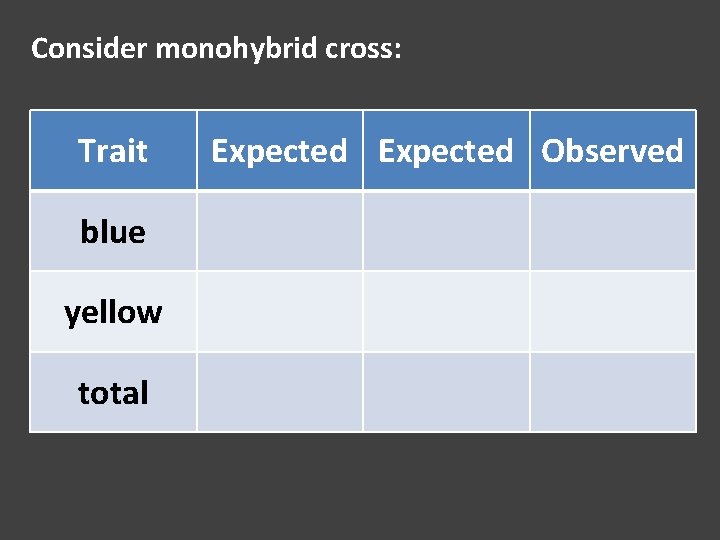 Consider monohybrid cross:

| Trait | Expected | Expected | Observed |
|---|---|---|---|
| blue | | | |
| yellow | | | |
| total | | | |